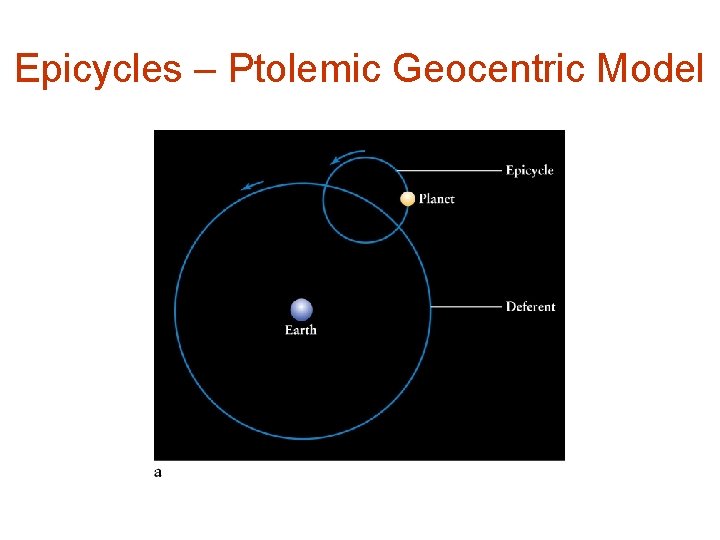 Epicycles – Ptolemic Geocentric Model

Epicycle

Planet

Deferent

Earth

a